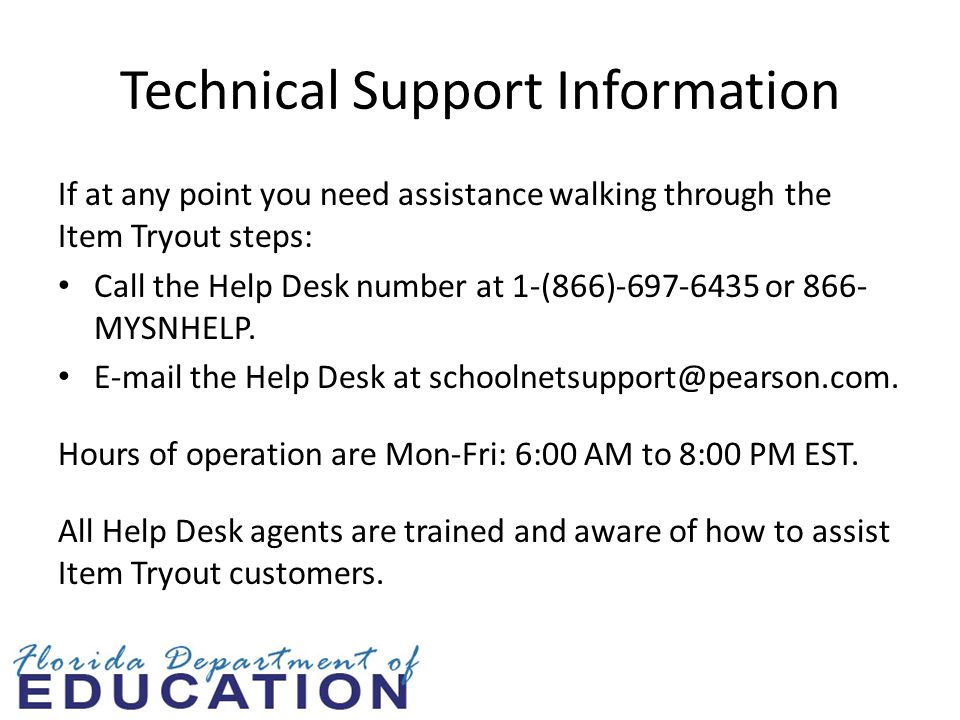 Technical Support Information

If at any point you need assistance walking through the Item Tryout steps:

• Call the Help Desk number at 1-(866)-697-6435 or 866-MYSNHELP.
• E-mail the Help Desk at schoolnetsupport@pearson.com.

Hours of operation are Mon-Fri: 6:00 AM to 8:00 PM EST.

All Help Desk agents are trained and aware of how to assist Item Tryout customers.

Florida Department of
EDUCATION